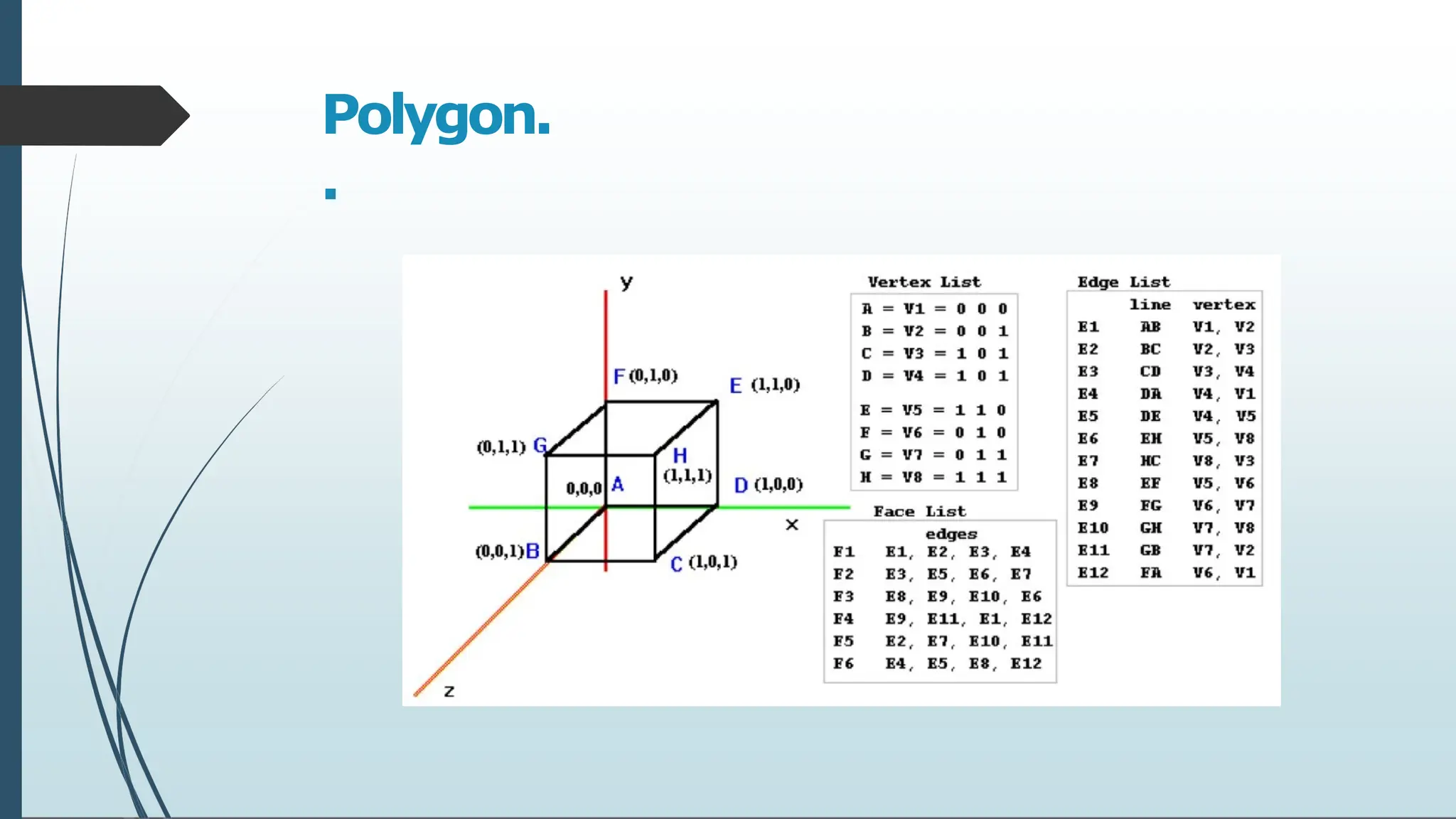 Polygon.

y

F (0,1,0)

E (1,1,0)

(0,1,1) G

H (1,1,1)

0,0,0 A

D (1,0,0)

x

(0,0,1) B

C (1,0,1)

z

Vertex List

A = V1 = 0 0 0
B = V2 = 0 0 1
C = V3 = 1 0 1
D = V4 = 1 0 1

E = V5 = 1 1 0
F = V6 = 0 1 0
G = V7 = 0 1 1
H = V8 = 1 1 1

Face List

| | edges |
|---|---|
| F1 | E1, E2, E3, E4 |
| F2 | E3, E5, E6, E7 |
| F3 | E8, E9, E10, E6 |
| F4 | E9, E11, E1, E12 |
| F5 | E2, E7, E10, E11 |
| F6 | E4, E5, E8, E12 |

Edge List

| | line | vertex |
|---|---|---|
| E1 | AB | V1, V2 |
| E2 | BC | V2, V3 |
| E3 | CD | V3, V4 |
| E4 | DA | V4, V1 |
| E5 | DE | V4, V5 |
| E6 | EH | V5, V8 |
| E7 | HC | V8, V3 |
| E8 | EF | V5, V6 |
| E9 | FG | V6, V7 |
| E10 | GH | V7, V8 |
| E11 | GB | V7, V2 |
| E12 | FA | V6, V1 |